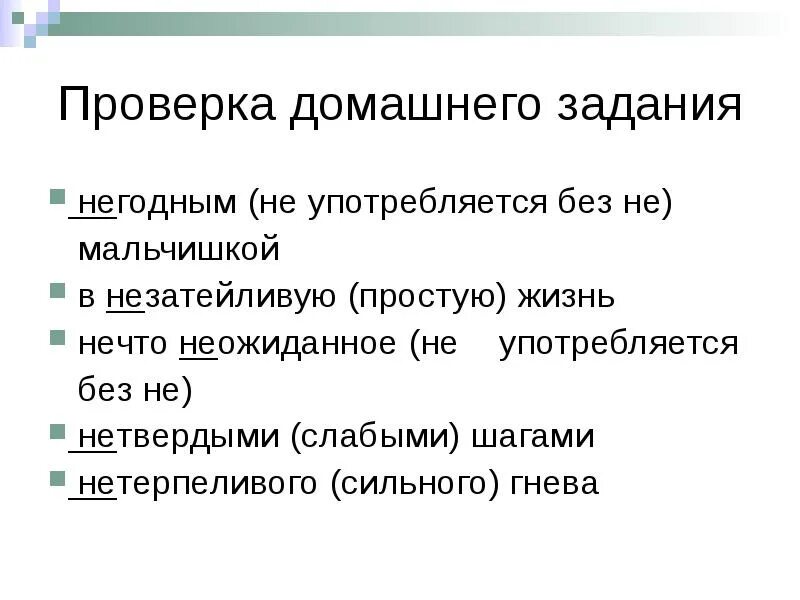 Проверка домашнего задания

негодным (не употребляется без не) мальчишкой

в незатейливую (простую) жизнь

нечто неожиданное (не употребляется без не)

нетвердыми (слабыми) шагами

нетерпеливого (сильного) гнева